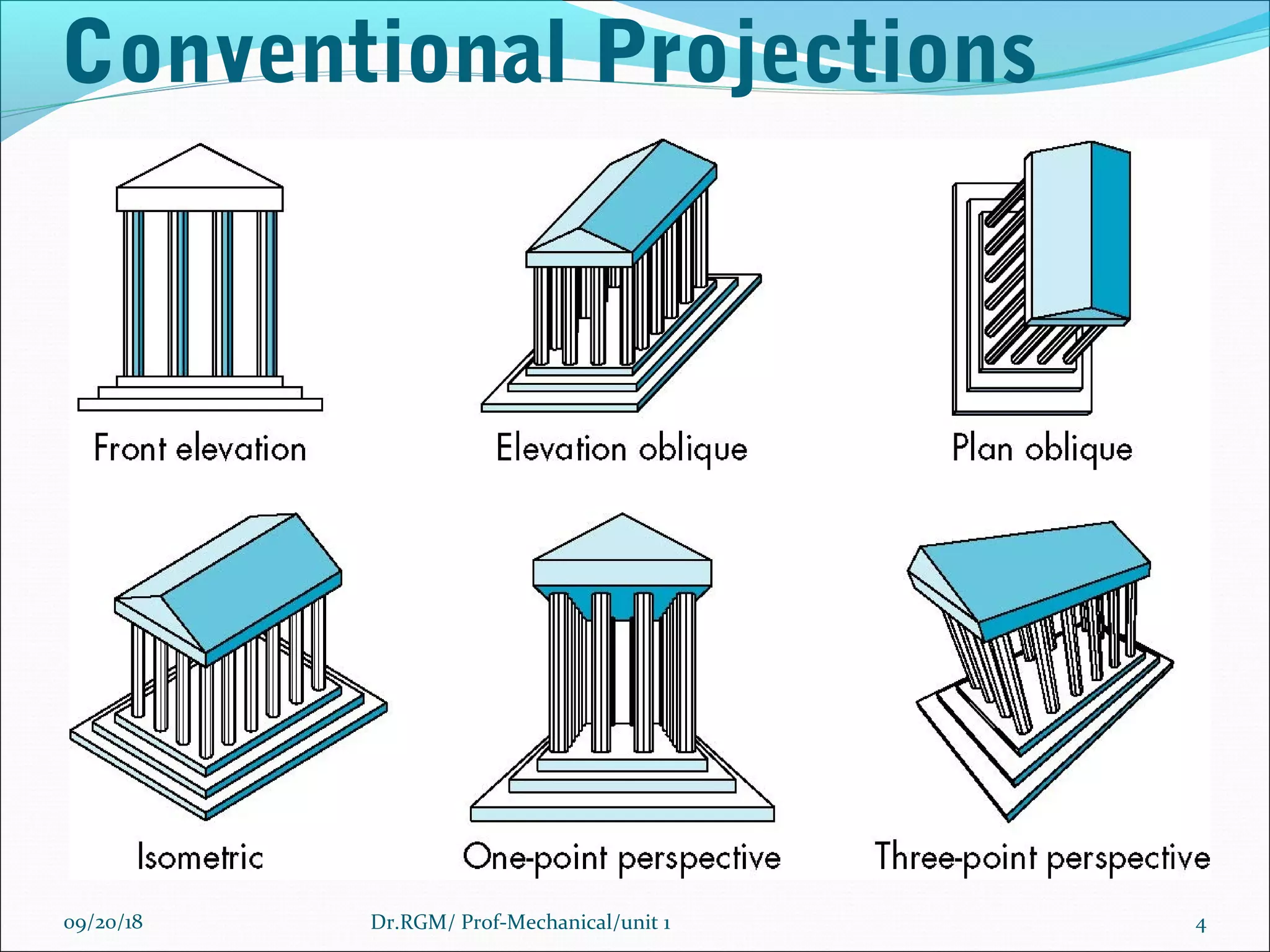 Conventional Projections

Front elevation

Elevation oblique

Plan oblique

Isometric

One-point perspective

Three-point perspective

09/20/18

Dr.RGM/ Prof-Mechanical/unit 1

4